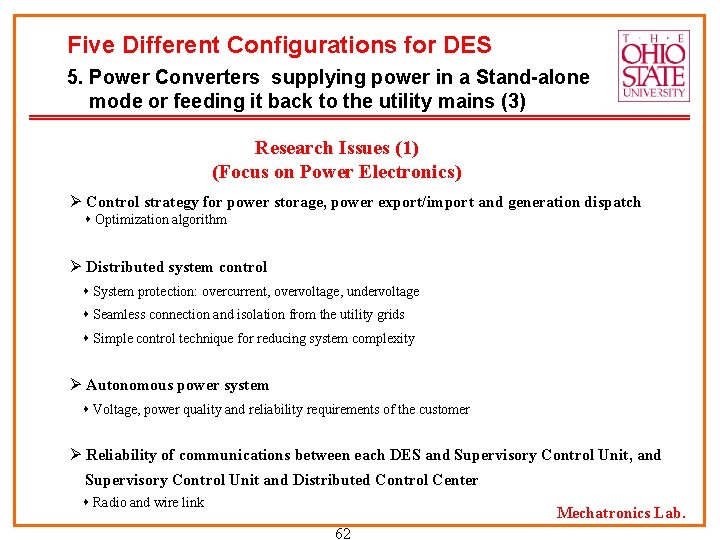 Five Different Configurations for DES

5. Power Converters supplying power in a Stand-alone mode or feeding it back to the utility mains (3)

THE
OHIO
STATE
UNIVERSITY

Research Issues (1)
(Focus on Power Electronics)

➢ Control strategy for power storage, power export/import and generation dispatch
• Optimization algorithm

➢ Distributed system control
• System protection: overcurrent, overvoltage, undervoltage
• Seamless connection and isolation from the utility grids
• Simple control technique for reducing system complexity

➢ Autonomous power system
• Voltage, power quality and reliability requirements of the customer

➢ Reliability of communications between each DES and Supervisory Control Unit, and Supervisory Control Unit and Distributed Control Center
• Radio and wire link

Mechatronics Lab.

62